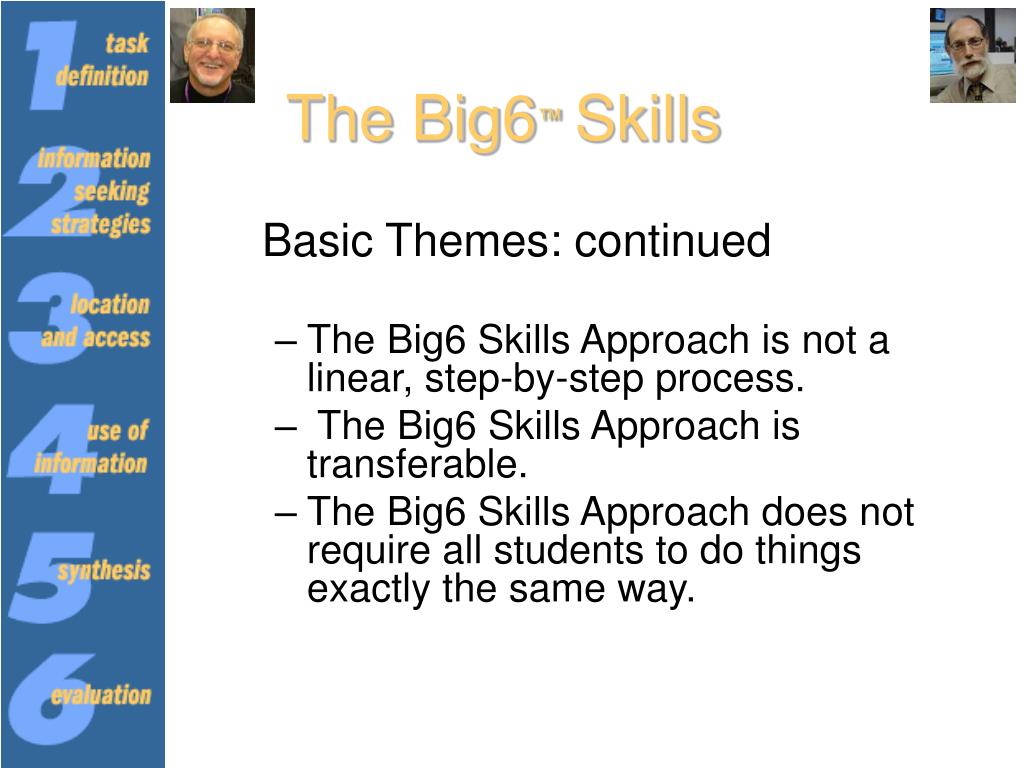 1 task definition
2 information seeking strategies
3 location and access
4 use of information
5 synthesis
6 evaluation

The Big6™ Skills

Basic Themes: continued

– The Big6 Skills Approach is not a linear, step-by-step process.
– The Big6 Skills Approach is transferable.
– The Big6 Skills Approach does not require all students to do things exactly the same way.